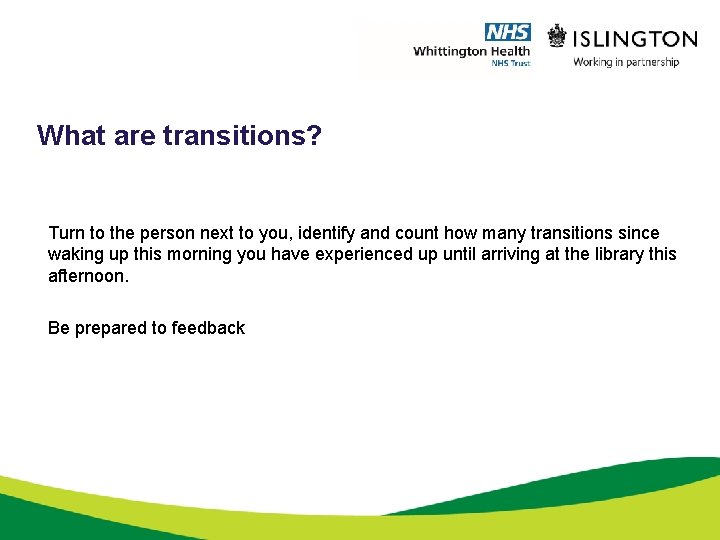 NHS
Whittington Health
NHS Trust

ISLINGTON
Working in partnership

What are transitions?

Turn to the person next to you, identify and count how many transitions since waking up this morning you have experienced up until arriving at the library this afternoon.

Be prepared to feedback